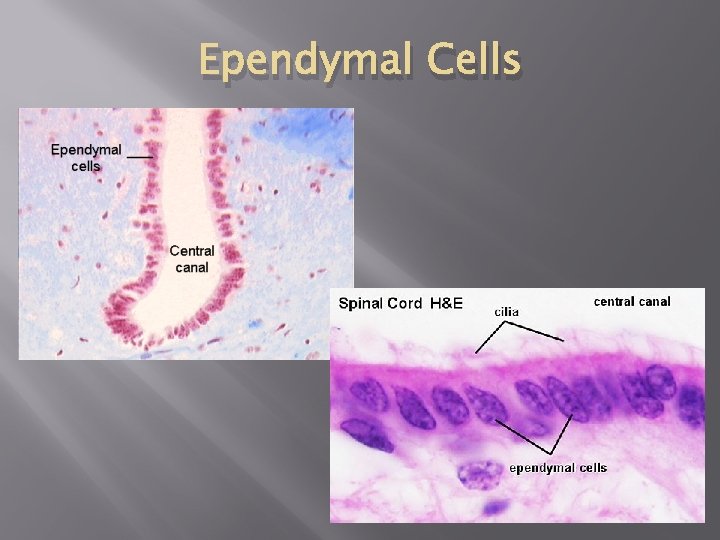 Ependymal Cells

Ependymal cells

Central canal

Spinal Cord H&E

cilia

central canal

ependymal cells